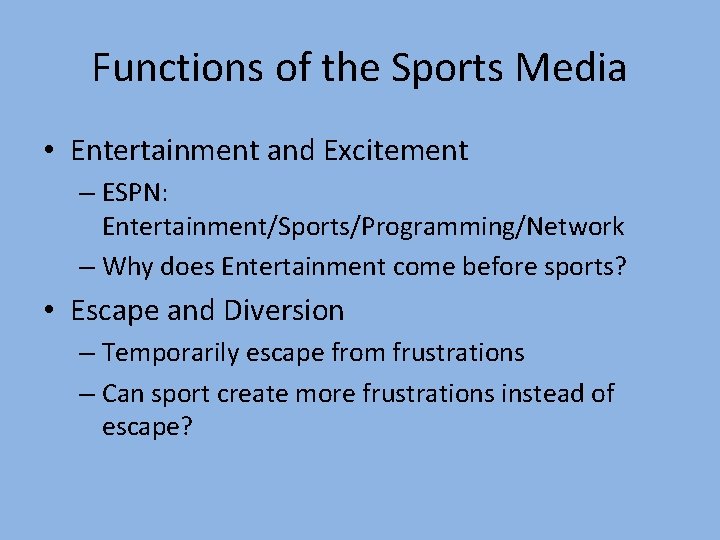 Functions of the Sports Media

• Entertainment and Excitement
– ESPN: Entertainment/Sports/Programming/Network
– Why does Entertainment come before sports?

• Escape and Diversion
– Temporarily escape from frustrations
– Can sport create more frustrations instead of escape?